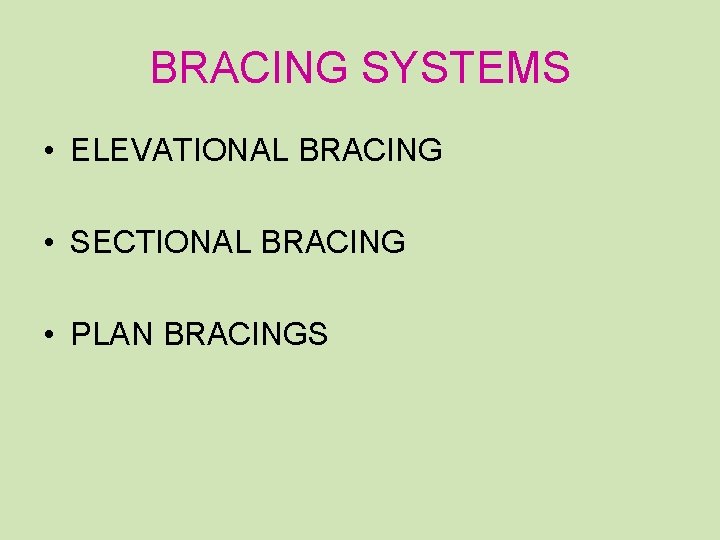 BRACING SYSTEMS

• ELEVATIONAL BRACING

• SECTIONAL BRACING

• PLAN BRACINGS